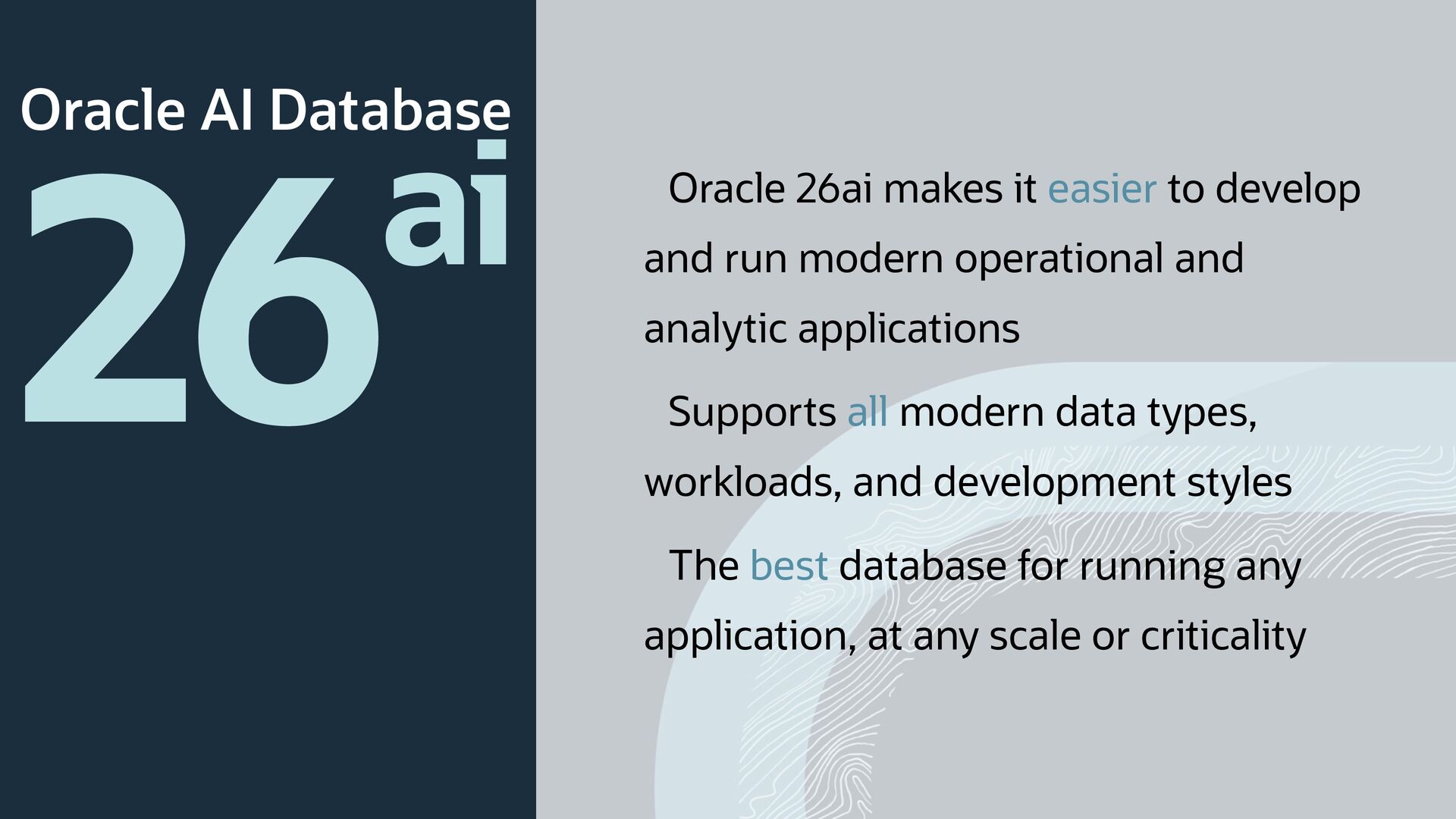 Oracle AI Database

26ai

Oracle 26ai makes it easier to develop and run modern operational and analytic applications

Supports all modern data types, workloads, and development styles

The best database for running any application, at any scale or criticality